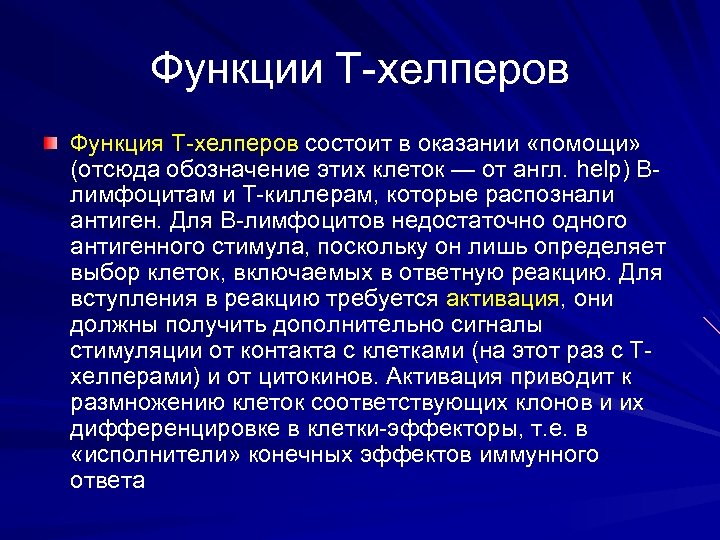 Функции Т-хелперов

Функция Т-хелперов состоит в оказании «помощи» (отсюда обозначение этих клеток — от англ. help) В-лимфоцитам и Т-киллерам, которые распознали антиген. Для В-лимфоцитов недостаточно одного антигенного стимула, поскольку он лишь определяет выбор клеток, включаемых в ответную реакцию. Для вступления в реакцию требуется активация, они должны получить дополнительно сигналы стимуляции от контакта с клетками (на этот раз с Т-хелперами) и от цитокинов. Активация приводит к размножению клеток соответствующих клонов и их дифференцировке в клетки-эффекторы, т.е. в «исполнители» конечных эффектов иммунного ответа